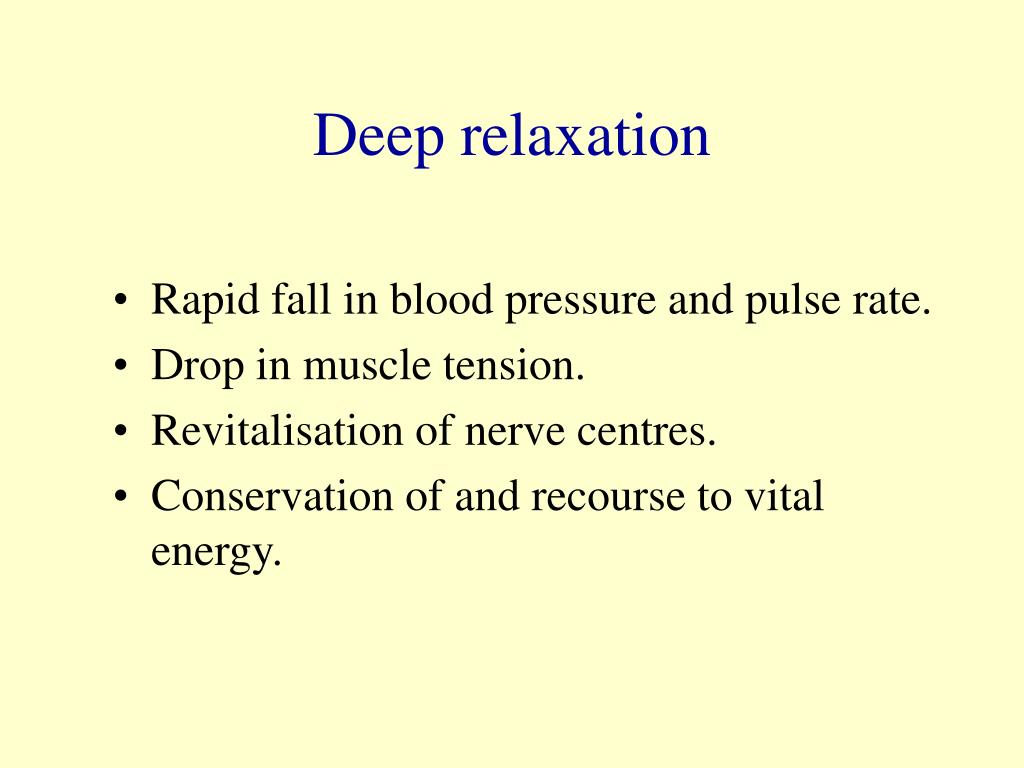 Deep relaxation

• Rapid fall in blood pressure and pulse rate.
• Drop in muscle tension.
• Revitalisation of nerve centres.
• Conservation of and recourse to vital energy.